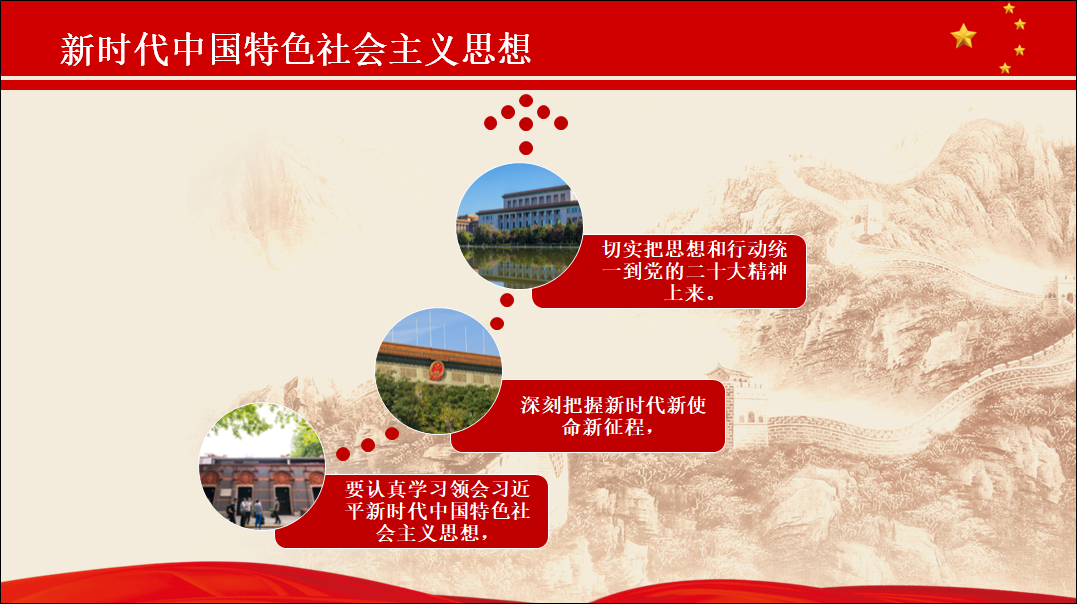 新时代中国特色社会主义思想

切实把思想和行动统一到党的二十大精神上来。

深刻把握新时代新使命新征程，

要认真学习领会习近平新时代中国特色社会主义思想，